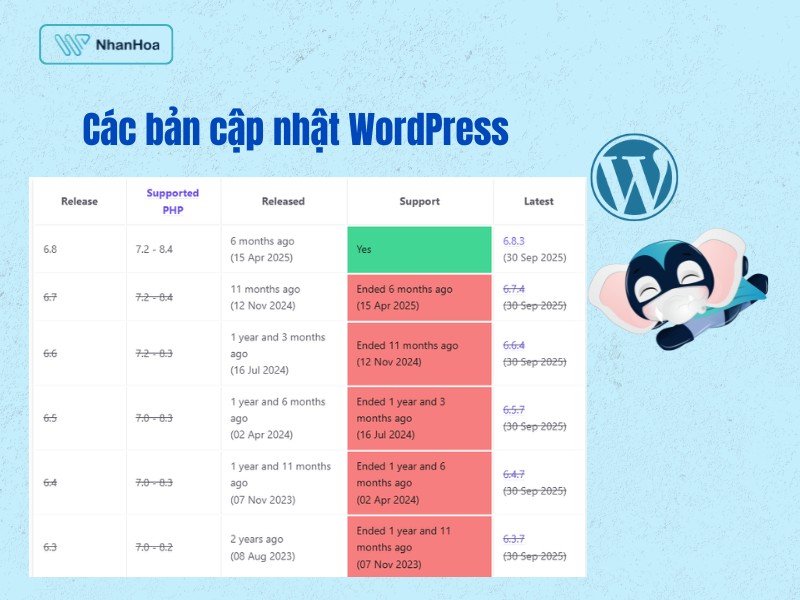 NhanHoa

Các bản cập nhật WordPress

| Release | Supported PHP | Released | Support | Latest |
|---|---|---|---|---|
| 6.8 | 7.2 - 8.4 | 6 months ago (15 Apr 2025) | Yes | 6.8.3 (30 Sep 2025) |
| 6.7 | 7.2 - 8.4 | 11 months ago (12 Nov 2024) | Ended 6 months ago (15 Apr 2025) | 6.7.4 (30 Sep 2025) |
| 6.6 | 7.2 - 8.3 | 1 year and 3 months ago (16 Jul 2024) | Ended 11 months ago (12 Nov 2024) | 6.6.4 (30 Sep 2025) |
| 6.5 | 7.0 - 8.3 | 1 year and 6 months ago (02 Apr 2024) | Ended 1 year and 3 months ago (16 Jul 2024) | 6.5.7 (30 Sep 2025) |
| 6.4 | 7.0 - 8.3 | 1 year and 11 months ago (07 Nov 2023) | Ended 1 year and 6 months ago (02 Apr 2024) | 6.4.7 (30 Sep 2025) |
| 6.3 | 7.0 - 8.2 | 2 years ago (08 Aug 2023) | Ended 1 year and 11 months ago (07 Nov 2023) | 6.3.7 (30 Sep 2025) |